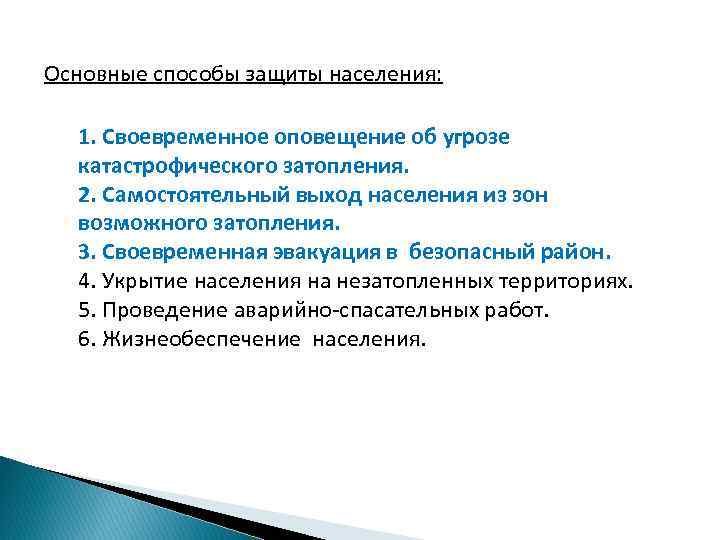 Основные способы защиты населения:

1. Своевременное оповещение об угрозе катастрофического затопления.
2. Самостоятельный выход населения из зон возможного затопления.
3. Своевременная эвакуация в безопасный район.
4. Укрытие населения на незатопленных территориях.
5. Проведение аварийно-спасательных работ.
6. Жизнеобеспечение населения.